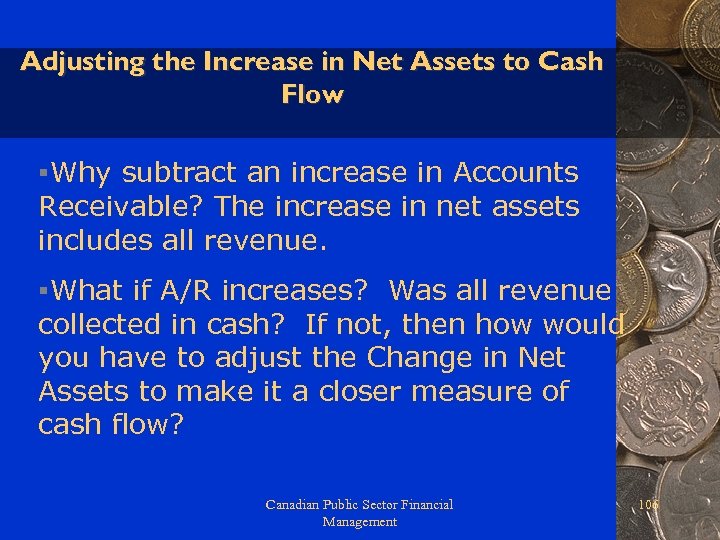 Adjusting the Increase in Net Assets to Cash Flow

▪Why subtract an increase in Accounts Receivable? The increase in net assets includes all revenue.

▪What if A/R increases?  Was all revenue collected in cash?  If not, then how would you have to adjust the Change in Net Assets to make it a closer measure of cash flow?

Canadian Public Sector Financial Management

106